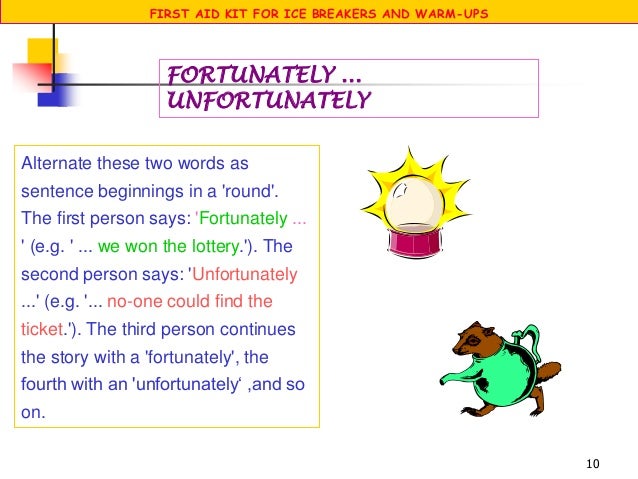 FIRST AID KIT FOR ICE BREAKERS AND WARM-UPS

FORTUNATELY ... UNFORTUNATELY

Alternate these two words as sentence beginnings in a 'round'. The first person says: 'Fortunately ... ' (e.g. ' ... we won the lottery.'). The second person says: 'Unfortunately ...' (e.g. '... no-one could find the ticket.'). The third person continues the story with a 'fortunately', the fourth with an 'unfortunately‘ ,and so on.

10